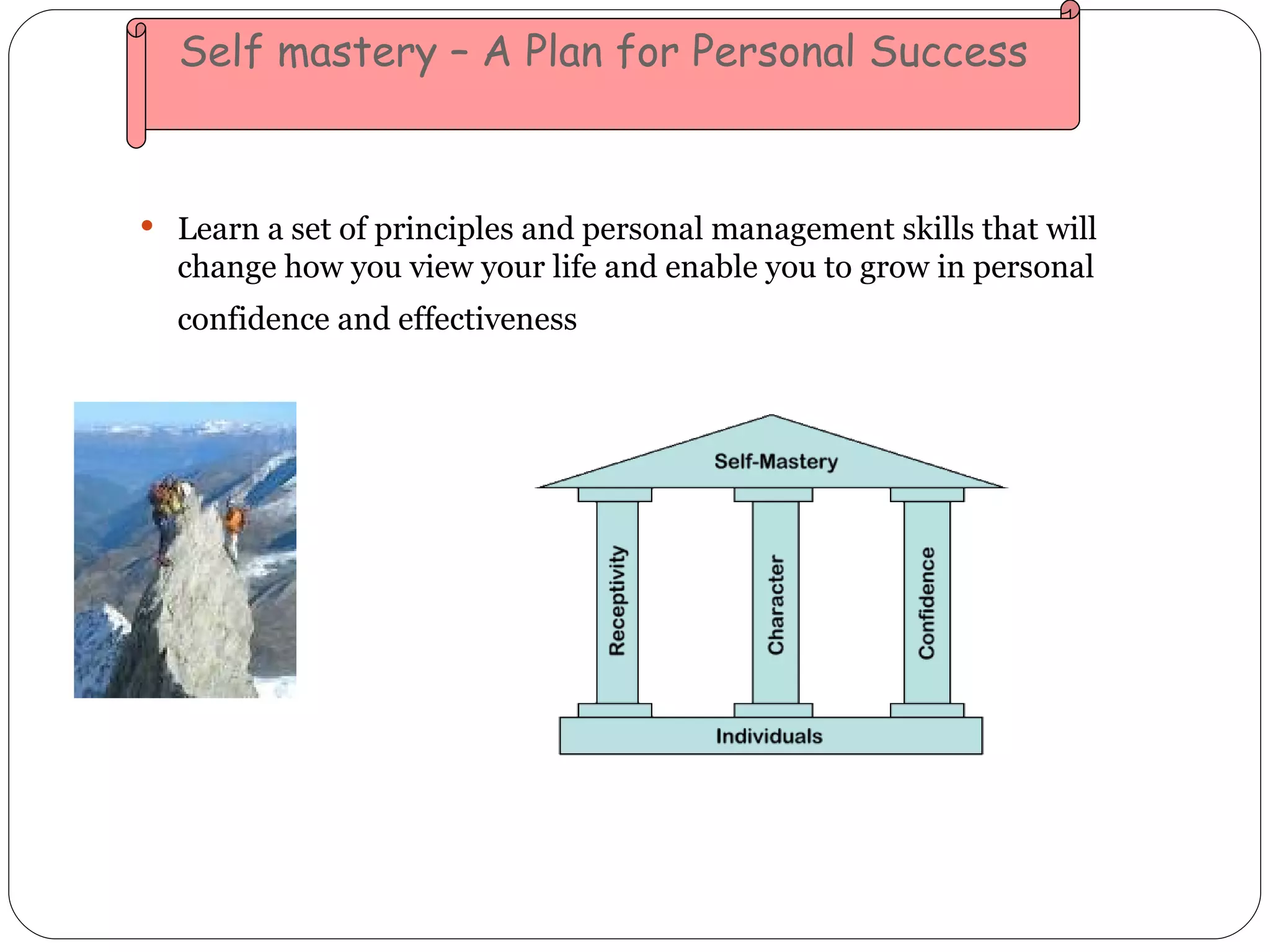 Self mastery – A Plan for Personal Success

• Learn a set of principles and personal management skills that will change how you view your life and enable you to grow in personal confidence and effectiveness

Self-Mastery

Receptivity

Character

Confidence

Individuals